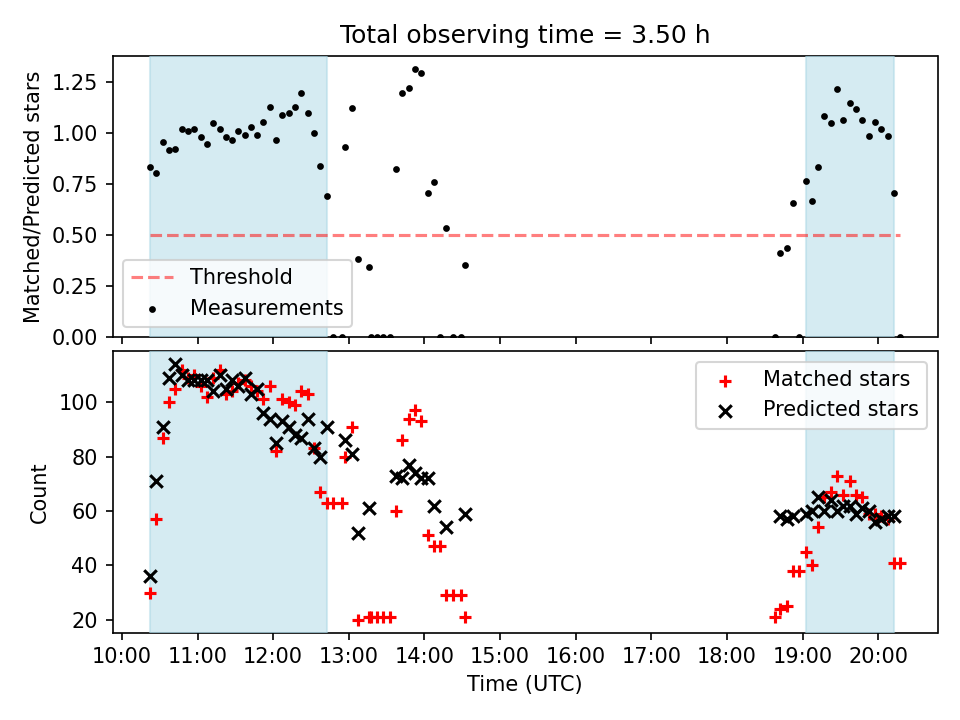 Total observing time = 3.50 h

Matched/Predicted stars

1.25
1.00
0.75
0.50
0.25
0.00

Threshold
Measurements

Count

100
80
60
40
20

Matched stars
Predicted stars

10:00 11:00 12:00 13:00 14:00 15:00 16:00 17:00 18:00 19:00 20:00

Time (UTC)